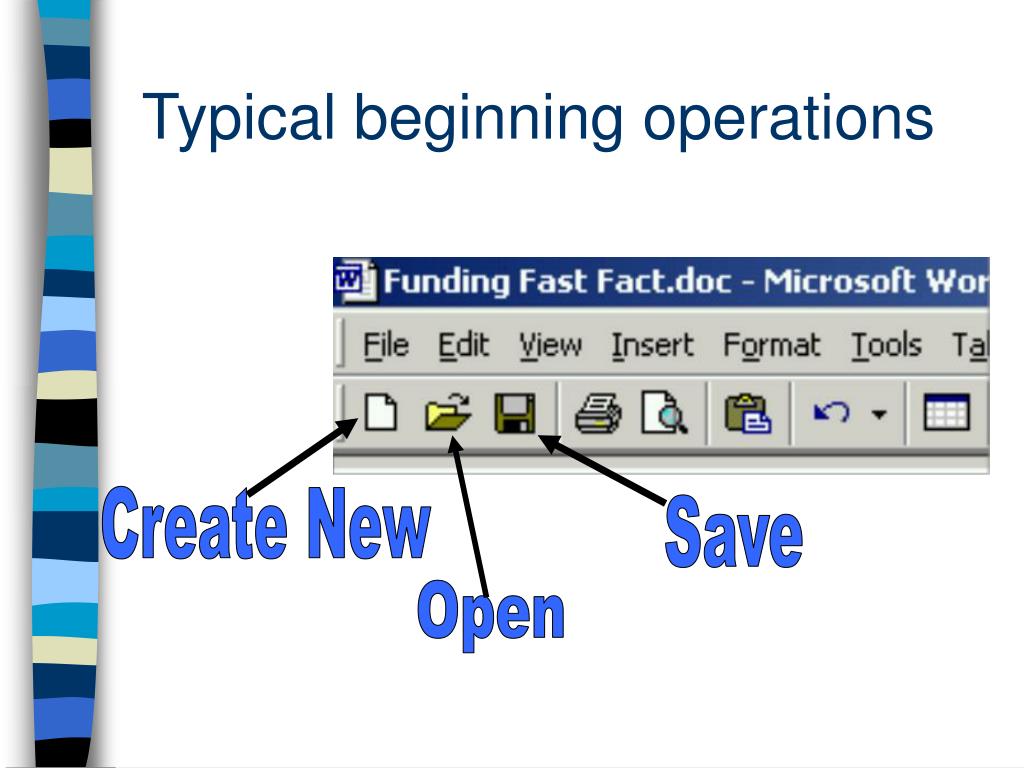 Typical beginning operations

Funding Fast Fact.doc - Microsoft Wor

File Edit View Insert Format Tools Ta

Create New

Open

Save